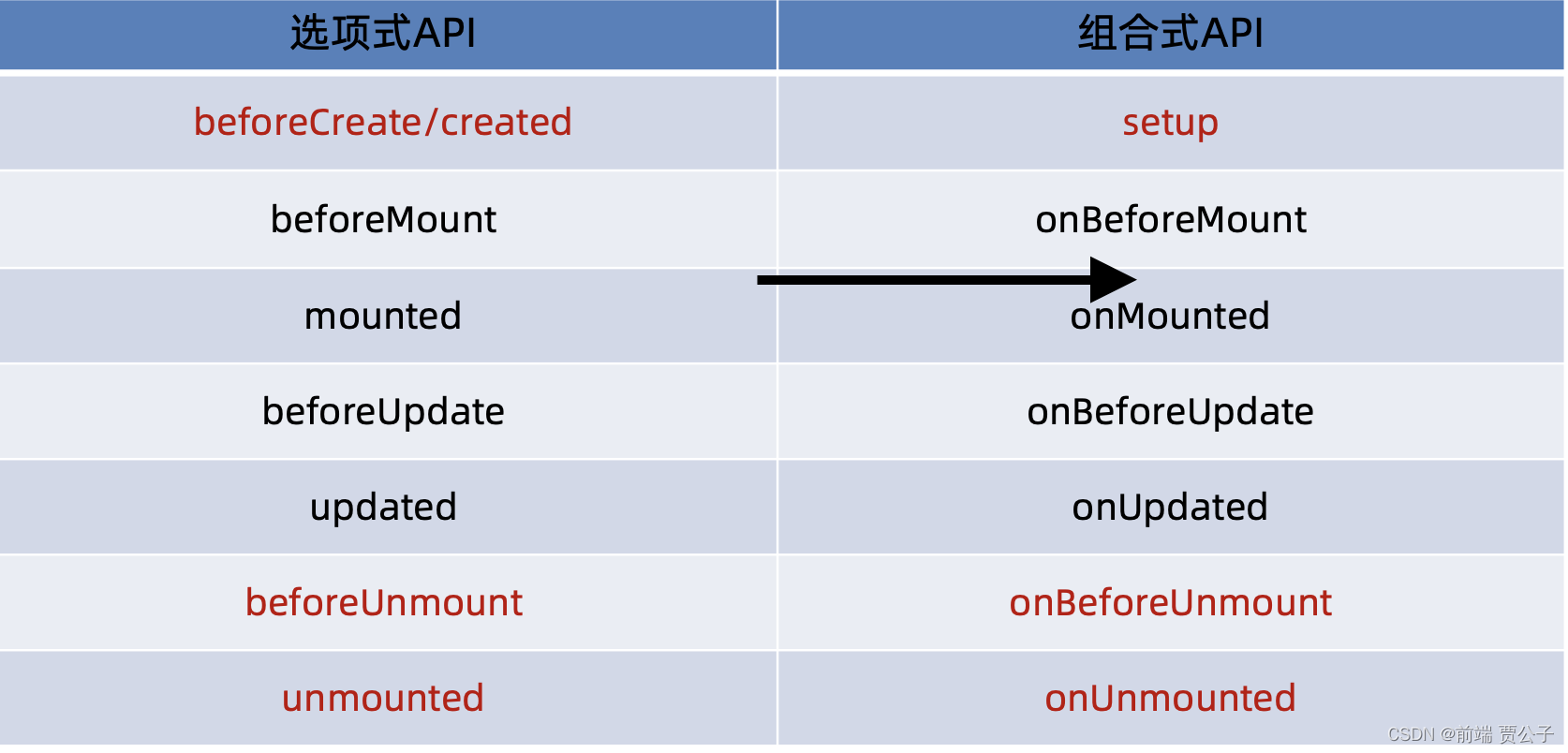 | 选项式API | 组合式API |
|---|---|
| beforeCreate/created | setup |
| beforeMount | onBeforeMount |
| mounted | onMounted |
| beforeUpdate | onBeforeUpdate |
| updated | onUpdated |
| beforeUnmount | onBeforeUnmount |
| unmounted | onUnmounted |

CSDN @前端 贾公子